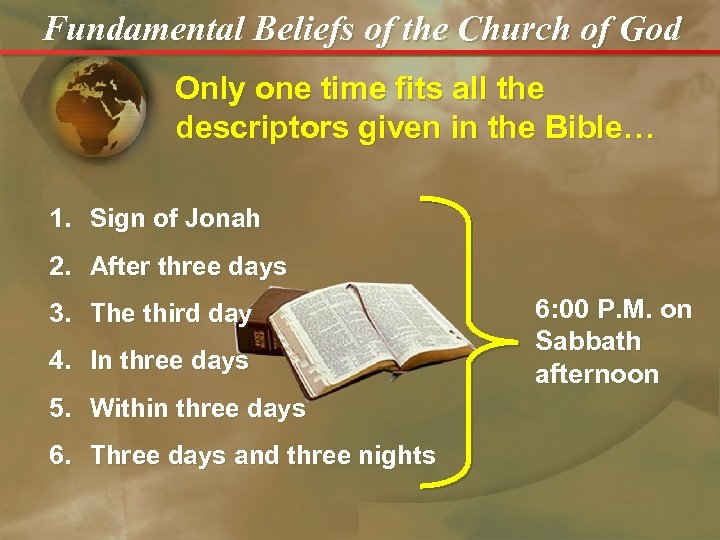 Fundamental Beliefs of the Church of God

Only one time fits all the descriptors given in the Bible…

1. Sign of Jonah
2. After three days
3. The third day
4. In three days
5. Within three days
6. Three days and three nights

6:00 P.M. on Sabbath afternoon